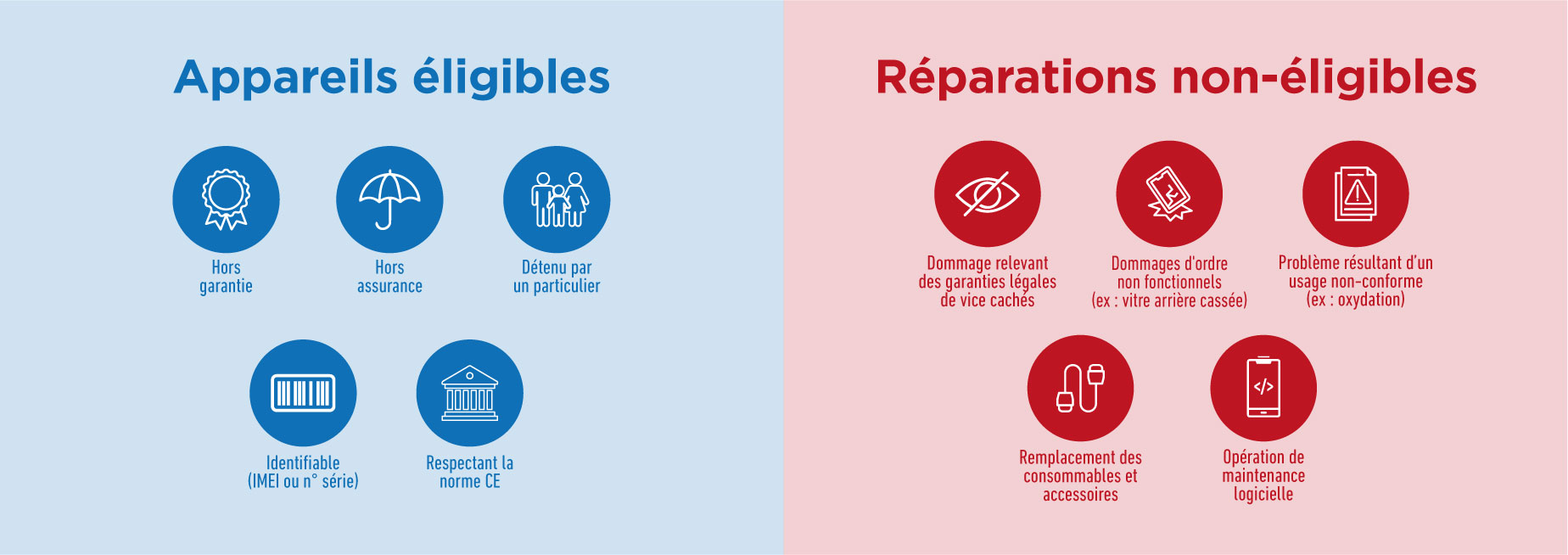 Appareils éligibles

Hors garantie

Hors assurance

Détenu par un particulier

Identifiable (IMEI ou n° série)

Respectant la norme CE

Réparations non-éligibles

Dommage relevant des garanties légales de vice cachés

Dommages d'ordre non fonctionnels (ex : vitre arrière cassée)

Problème résultant d'un usage non-conforme (ex : oxydation)

Remplacement des consommables et accessoires

Opération de maintenance logicielle